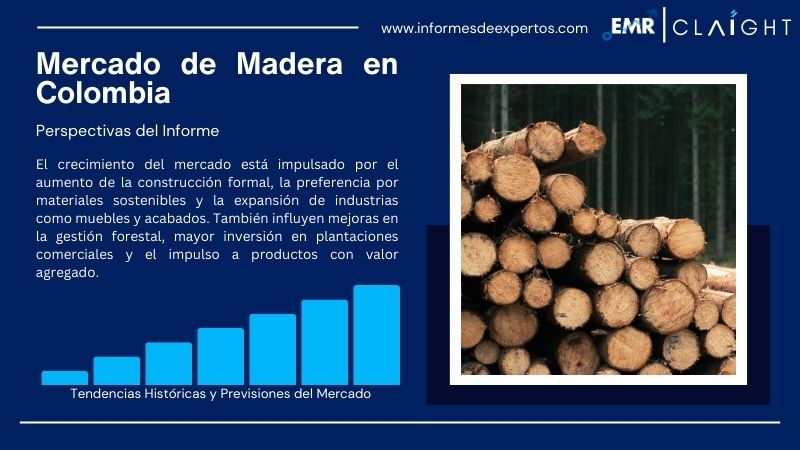 www.informesdeexpertos.com

EMR | CLAIGHT

Mercado de Madera en Colombia

Perspectivas del Informe

El crecimiento del mercado está impulsado por el aumento de la construcción formal, la preferencia por materiales sostenibles y la expansión de industrias como muebles y acabados. También influyen mejoras en la gestión forestal, mayor inversión en plantaciones comerciales y el impulso a productos con valor agregado.

Tendencias Históricas y Previsiones del Mercado